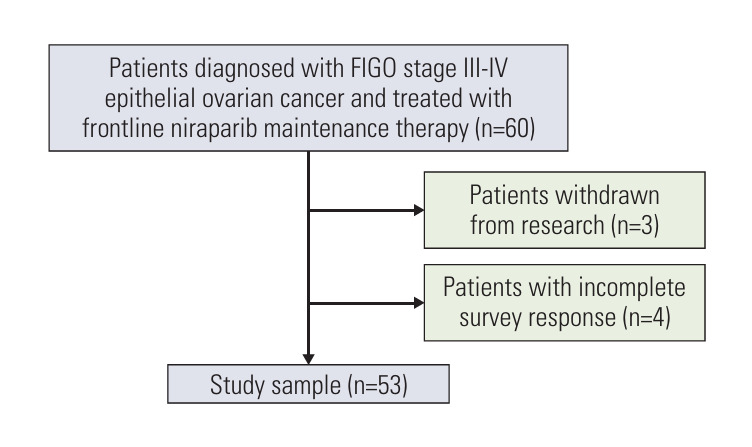 Patients diagnosed with FIGO stage III-IV epithelial ovarian cancer and treated with frontline niraparib maintenance therapy (n=60)

Patients withdrawn from research (n=3)

Patients with incomplete survey response (n=4)

Study sample (n=53)